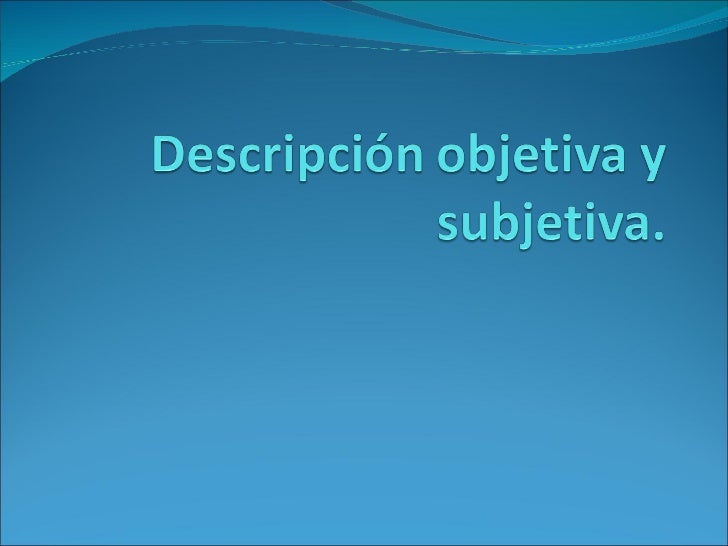 Descripción objetiva y subjetiva.